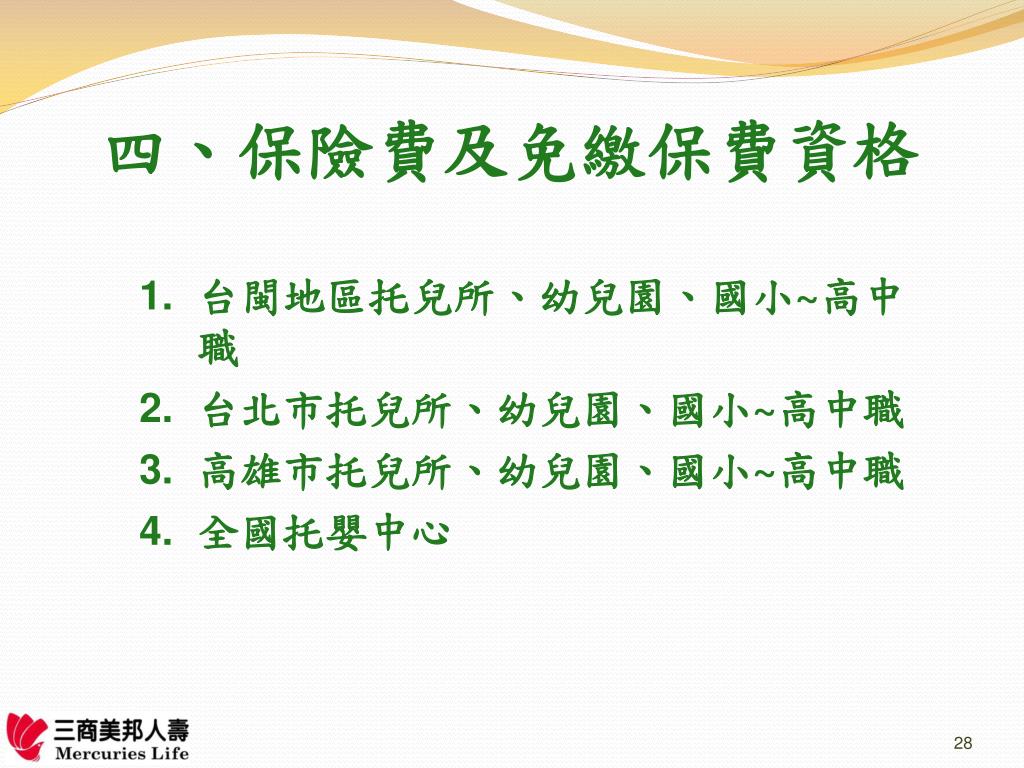 四、保險費及免繳保費資格

1. 台閩地區托兒所、幼兒園、國小~高中職
2. 台北市托兒所、幼兒園、國小~高中職
3. 高雄市托兒所、幼兒園、國小~高中職
4. 全國托嬰中心

三商美邦人壽
Mercuries Life

28